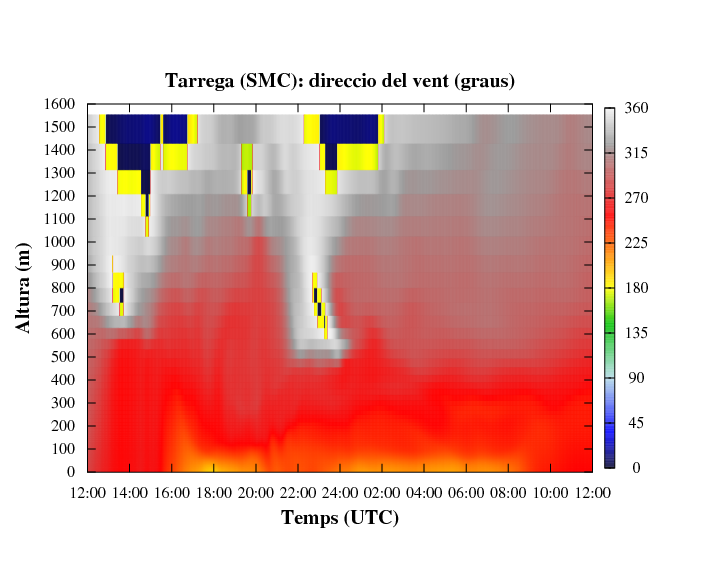 Tarrega (SMC): direccio del vent (graus)

Altura (m)

1600
1500
1400
1300
1200
1100
1000
900
800
700
600
500
400
300
200
100
0

12:00 14:00 16:00 18:00 20:00 22:00 24:00 02:00 04:00 06:00 08:00 10:00 12:00

Temps (UTC)

360
315
270
225
180
135
90
45
0